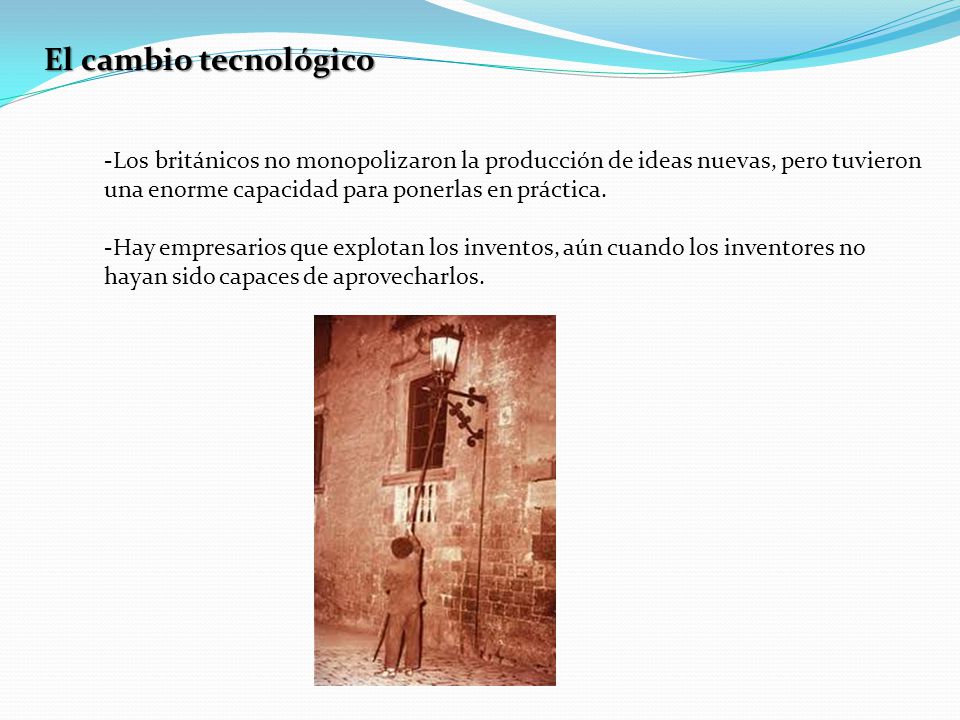 El cambio tecnológico

-Los británicos no monopolizaron la producción de ideas nuevas, pero tuvieron una enorme capacidad para ponerlas en práctica.

-Hay empresarios que explotan los inventos, aún cuando los inventores no hayan sido capaces de aprovecharlos.